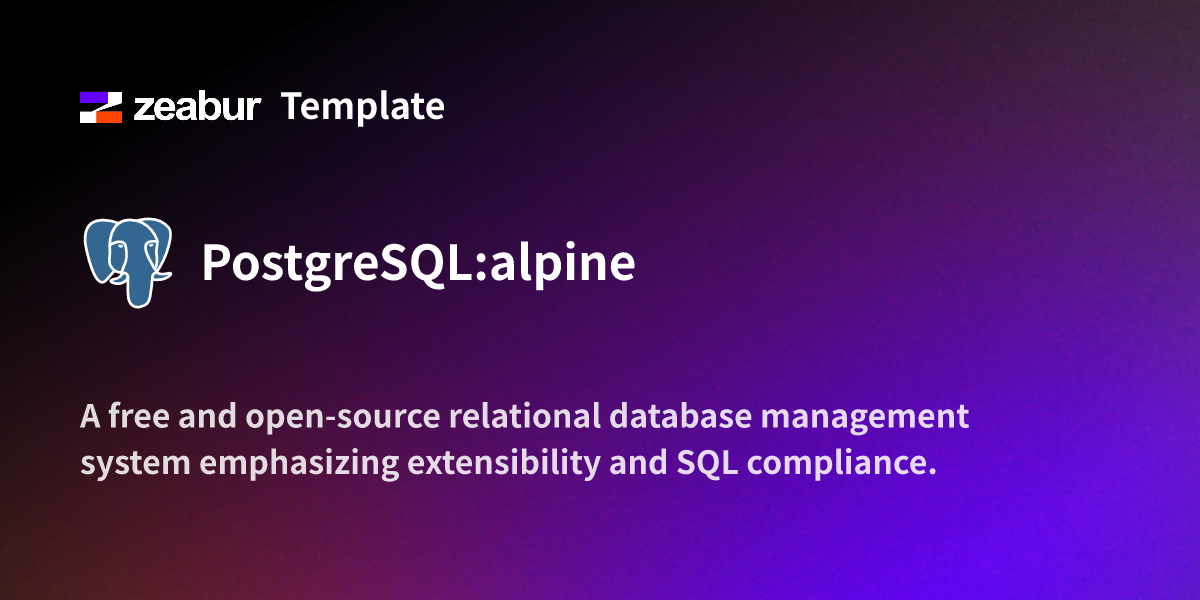 zeabur Template

PostgreSQL:alpine

A free and open-source relational database management system emphasizing extensibility and SQL compliance.